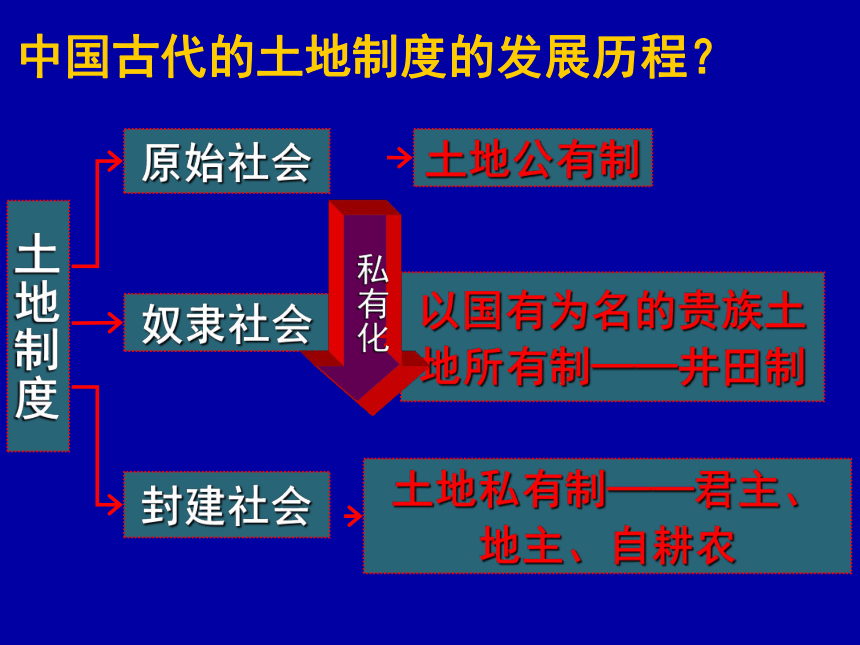 中国古代的土地制度的发展历程？

土地制度

原始社会

土地公有制

私有化

奴隶社会

以国有为名的贵族土地所有制——井田制

封建社会

土地私有制——君主、地主、自耕农